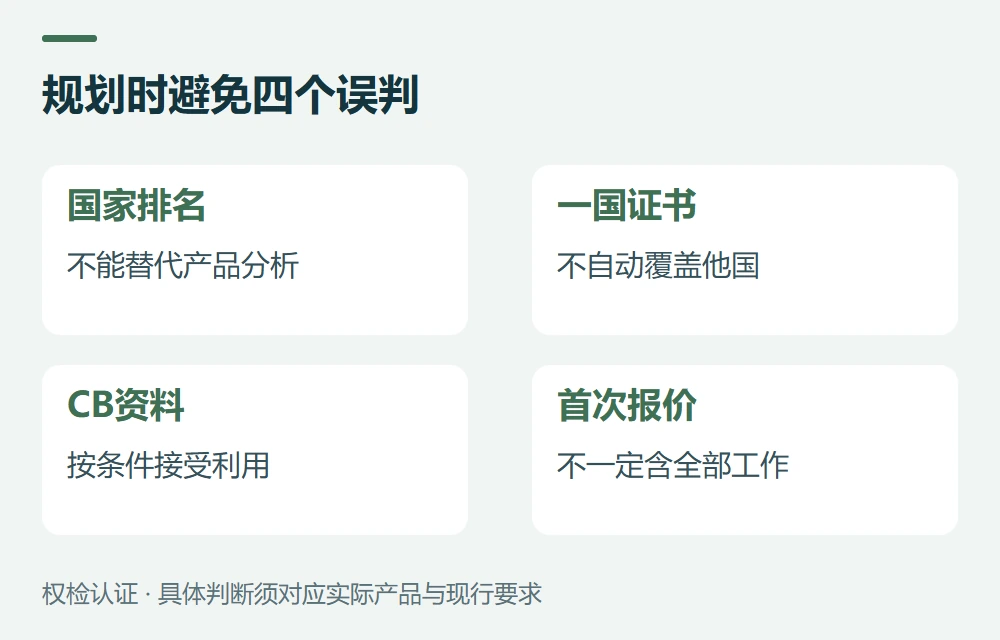 规划时避免四个误判

国家排名

不能替代产品分析

一国证书

不自动覆盖他国

CB资料

按条件接受利用

首次报价

不一定含全部工作

权检认证 · 具体判断须对应实际产品与现行要求